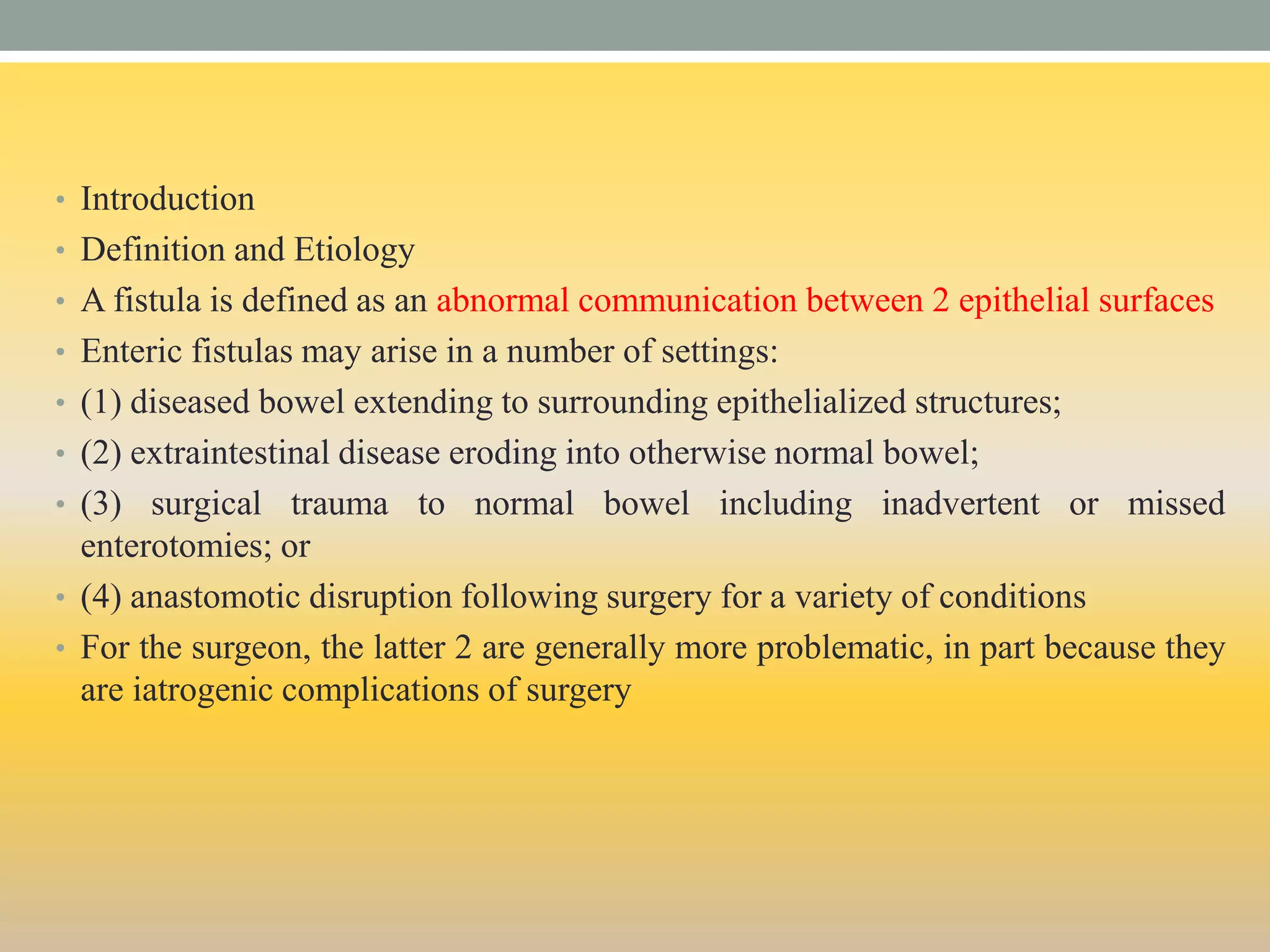 • Introduction
• Definition and Etiology
• A fistula is defined as an abnormal communication between 2 epithelial surfaces
• Enteric fistulas may arise in a number of settings:
• (1) diseased bowel extending to surrounding epithelialized structures;
• (2) extraintestinal disease eroding into otherwise normal bowel;
• (3) surgical trauma to normal bowel including inadvertent or missed enterotomies; or
• (4) anastomotic disruption following surgery for a variety of conditions
• For the surgeon, the latter 2 are generally more problematic, in part because they are iatrogenic complications of surgery